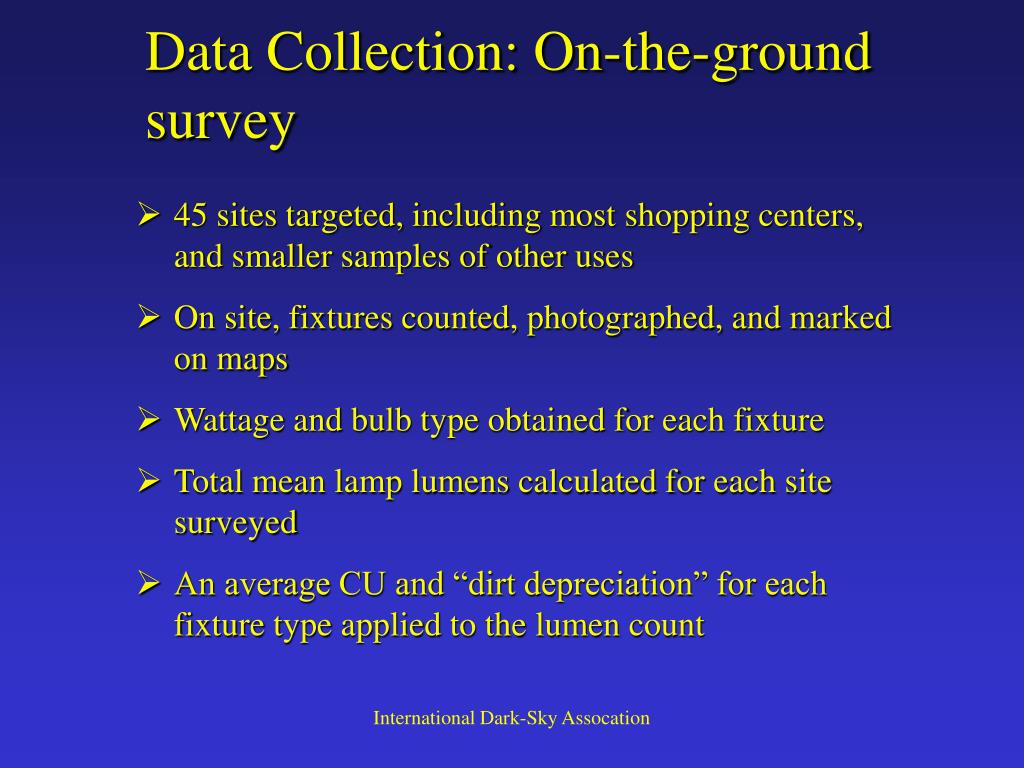 Data Collection: On-the-ground survey

➢ 45 sites targeted, including most shopping centers, and smaller samples of other uses

➢ On site, fixtures counted, photographed, and marked on maps

➢ Wattage and bulb type obtained for each fixture

➢ Total mean lamp lumens calculated for each site surveyed

➢ An average CU and “dirt depreciation” for each fixture type applied to the lumen count

International Dark-Sky Assocation